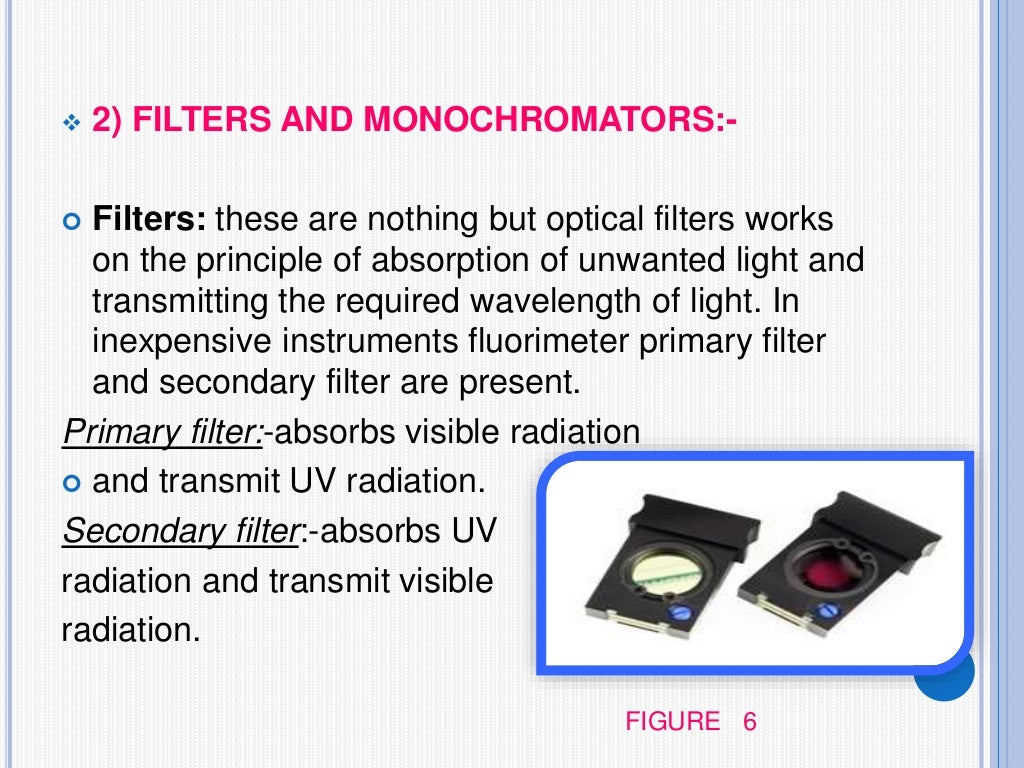 2) FILTERS AND MONOCHROMATORS:-

Filters: these are nothing but optical filters works on the principle of absorption of unwanted light and transmitting the required wavelength of light. In inexpensive instruments fluorimeter primary filter and secondary filter are present.

Primary filter:-absorbs visible radiation

and transmit UV radiation.

Secondary filter:-absorbs UV radiation and transmit visible radiation.

FIGURE 6